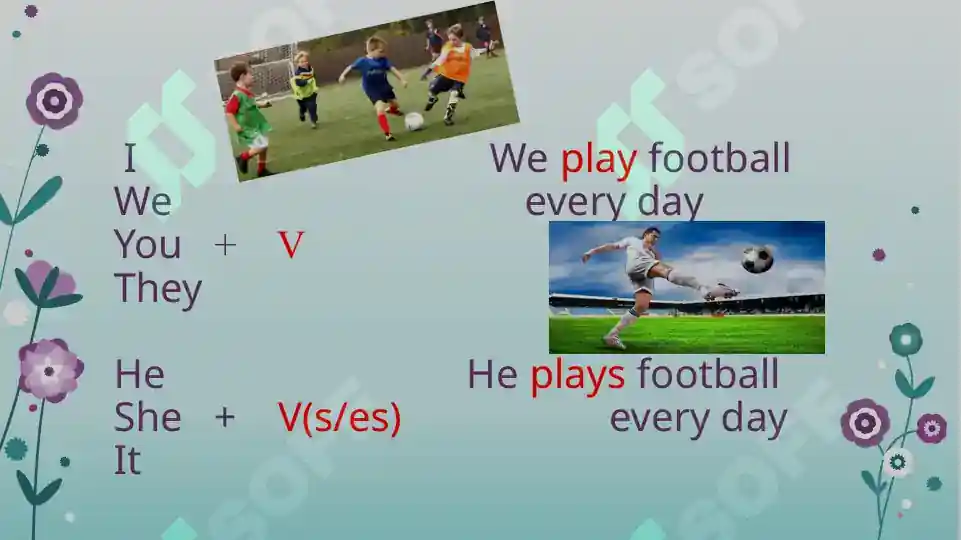 I
We
You + V
They

We play football every day

He
She + V(s/es)
It

He plays football every day